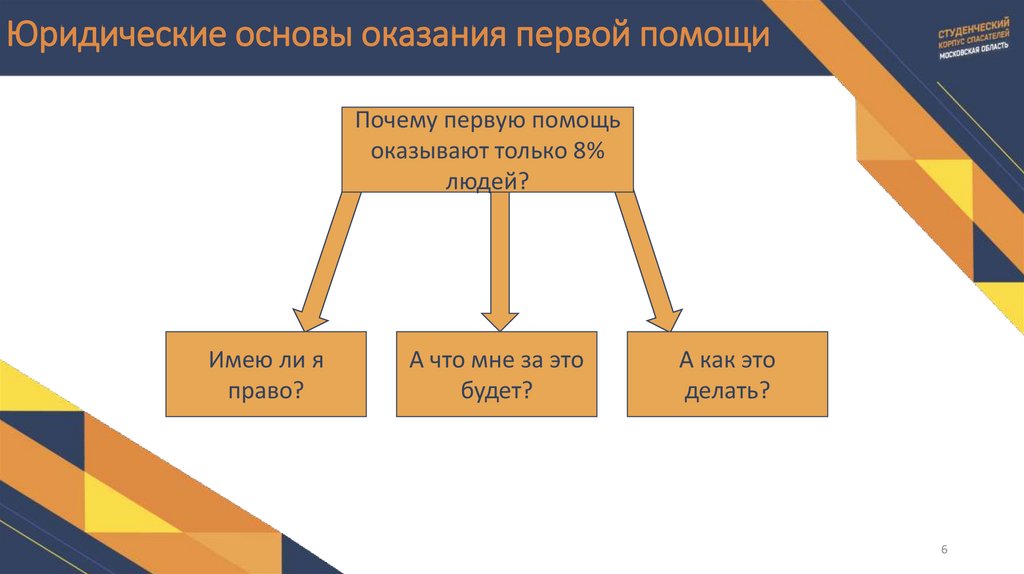 Юридические основы оказания первой помощи

СТУДЕНЧЕСКИЙ КОРПУС СПАСАТЕЛЕЙ МОСКОВСКАЯ ОБЛАСТЬ

Почему первую помощь оказывают только 8% людей?

Имею ли я право?

А что мне за это будет?

А как это делать?

6